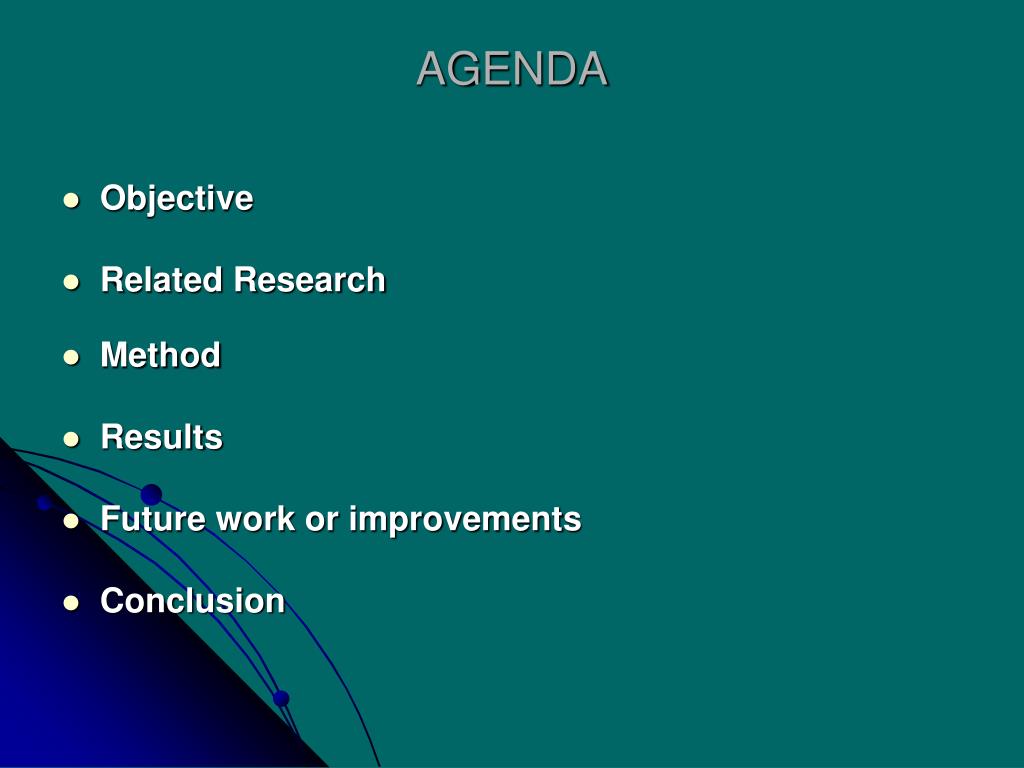 AGENDA

- Objective
- Related Research
- Method
- Results
- Future work or improvements
- Conclusion